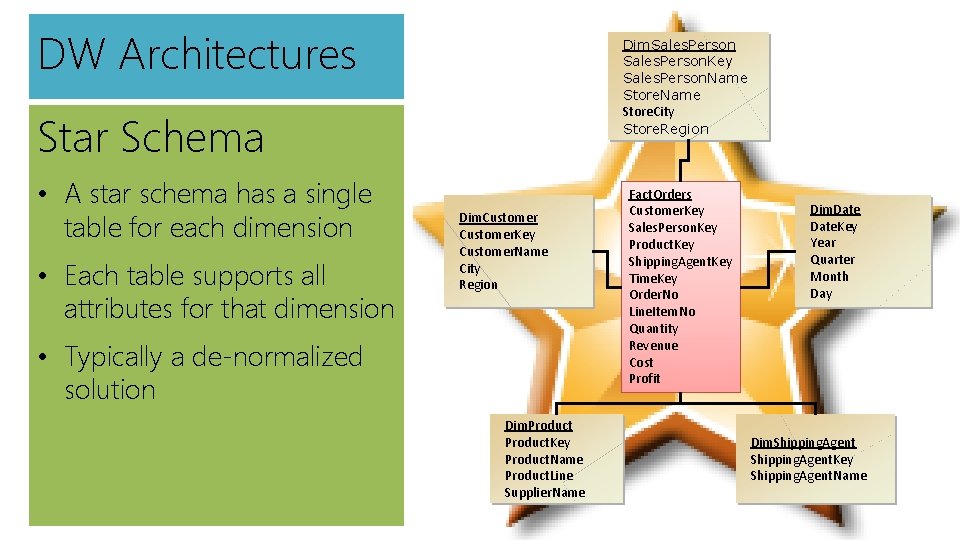 DW Architectures

Star Schema

• A star schema has a single table for each dimension

• Each table supports all attributes for that dimension

• Typically a de-normalized solution

DimSalesPerson
SalesPersonKey
SalesPersonName
StoreName
StoreCity
StoreRegion

DimCustomer
CustomerKey
CustomerName
City
Region

FactOrders
CustomerKey
SalesPersonKey
ProductKey
ShippingAgentKey
TimeKey
OrderNo
LineItemNo
Quantity
Revenue
Cost
Profit

DimDate
DateKey
Year
Quarter
Month
Day

DimProduct
ProductKey
ProductName
ProductLine
SupplierName

DimShippingAgent
ShippingAgentKey
ShippingAgentName